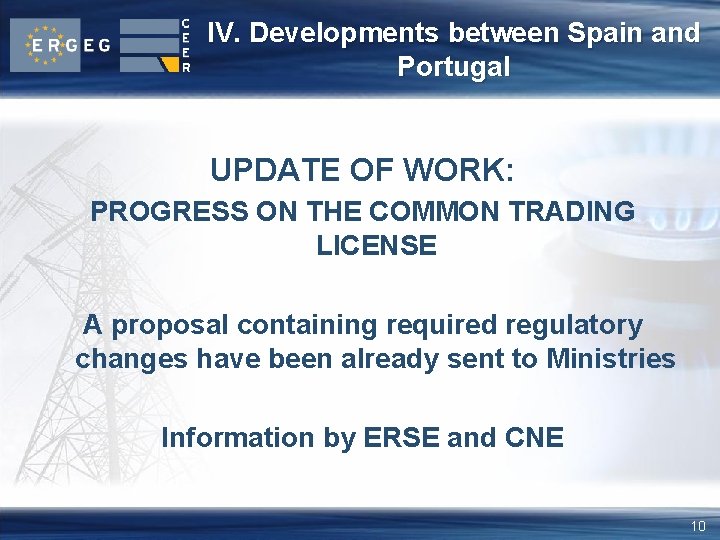 ERGEG

CEER

IV. Developments between Spain and Portugal

UPDATE OF WORK:

PROGRESS ON THE COMMON TRADING LICENSE

A proposal containing required regulatory changes have been already sent to Ministries

Information by ERSE and CNE

10